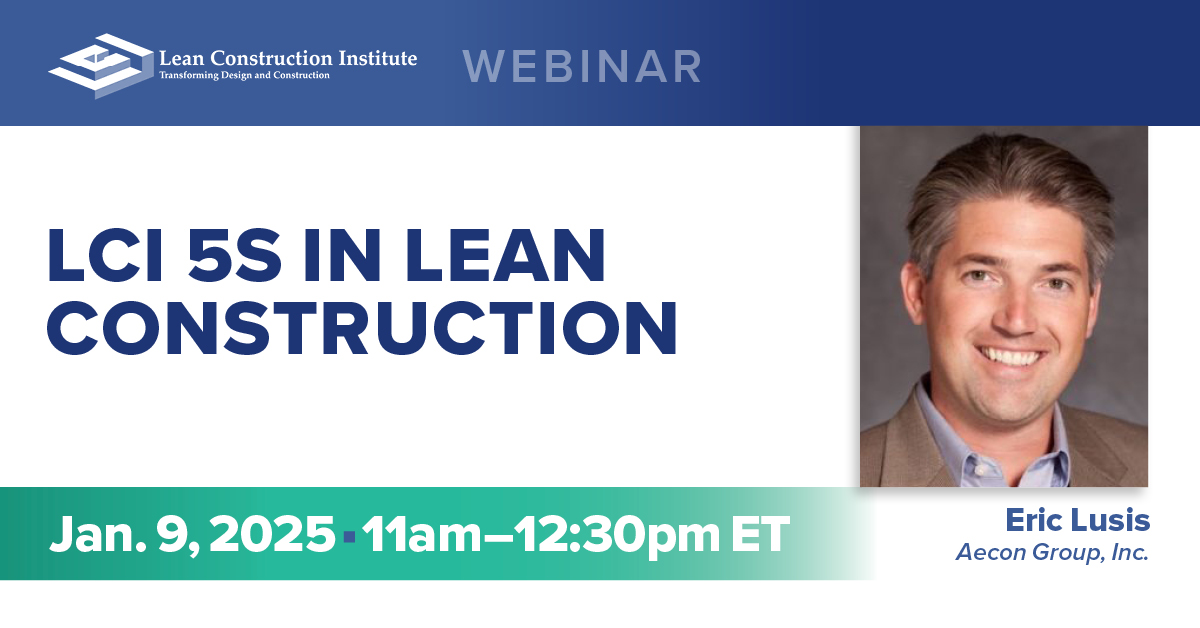 Lean Construction Institute
Transforming Design and Construction

WEBINAR

LCI 5S IN LEAN CONSTRUCTION

Jan. 9, 2025 ▪ 11am–12:30pm ET

Eric Lusis
Aecon Group, Inc.